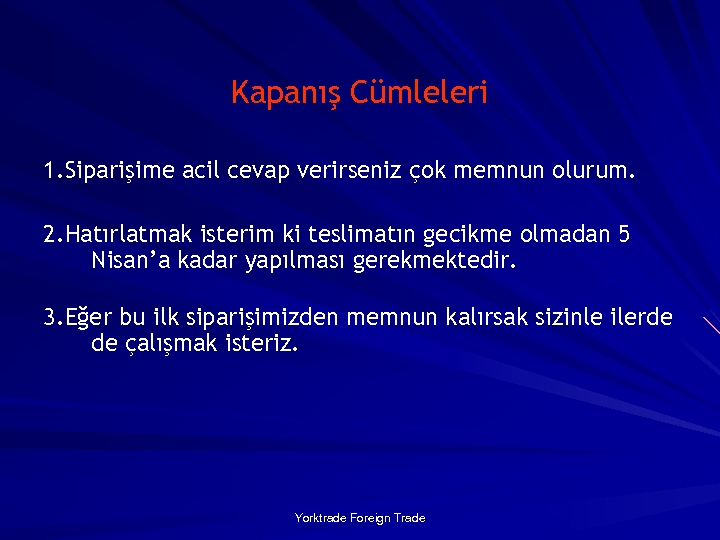 Kapanış Cümleleri

1.Siparişime acil cevap verirseniz çok memnun olurum.

2.Hatırlatmak isterim ki teslimatın gecikme olmadan 5 Nisan'a kadar yapılması gerekmektedir.

3.Eğer bu ilk siparişimizden memnun kalırsak sizinle ilerde de çalışmak isteriz.

Yorktrade Foreign Trade